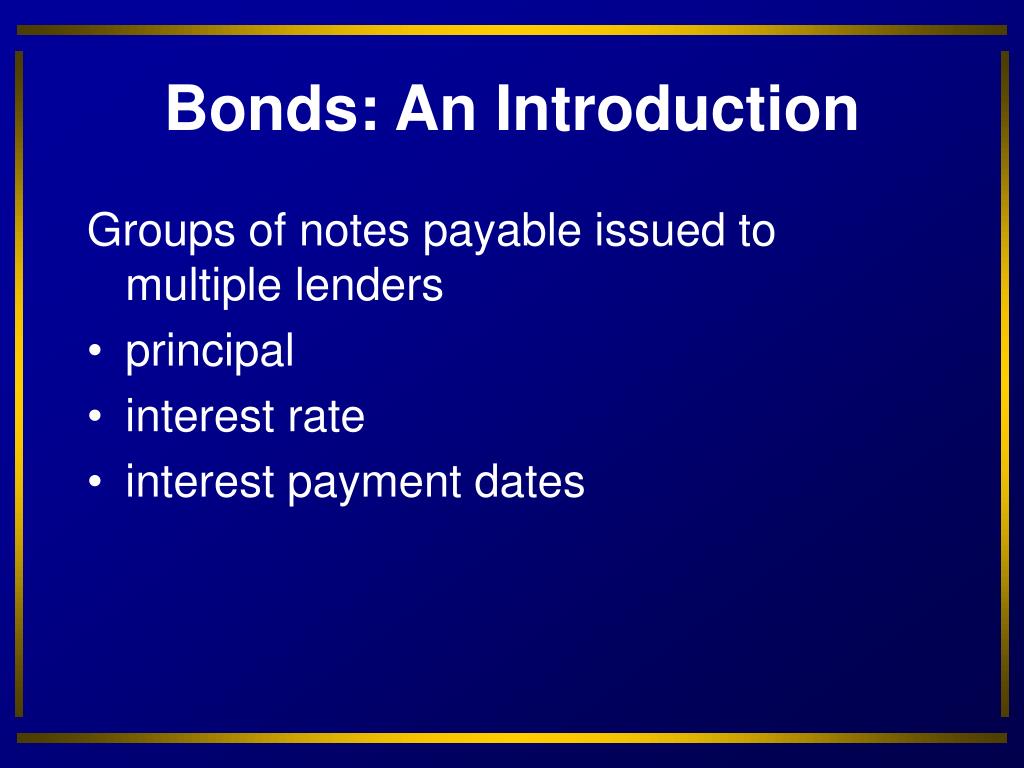 Bonds: An Introduction

Groups of notes payable issued to multiple lenders

• principal
• interest rate
• interest payment dates